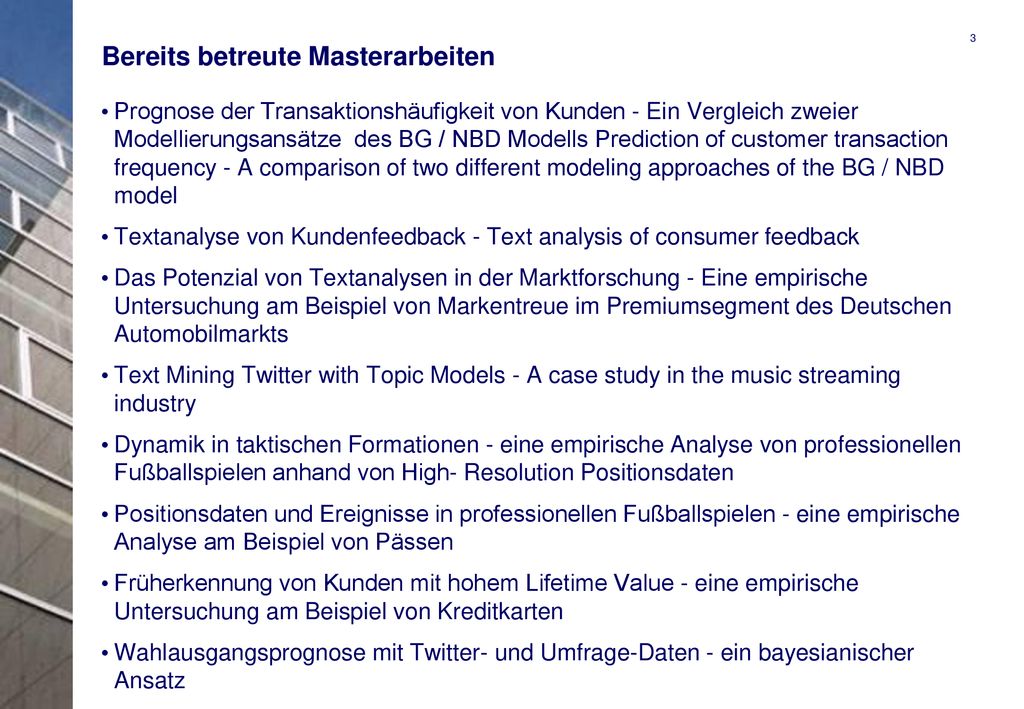 3

Bereits betreute Masterarbeiten

• Prognose der Transaktionshäufigkeit von Kunden - Ein Vergleich zweier Modellierungsansätze des BG / NBD Modells Prediction of customer transaction frequency - A comparison of two different modeling approaches of the BG / NBD model

• Textanalyse von Kundenfeedback - Text analysis of consumer feedback

• Das Potenzial von Textanalysen in der Marktforschung - Eine empirische Untersuchung am Beispiel von Markentreue im Premiumsegment des Deutschen Automobilmarkts

• Text Mining Twitter with Topic Models - A case study in the music streaming industry

• Dynamik in taktischen Formationen - eine empirische Analyse von professionellen Fußballspielen anhand von High- Resolution Positionsdaten

• Positionsdaten und Ereignisse in professionellen Fußballspielen - eine empirische Analyse am Beispiel von Pässen

• Früherkennung von Kunden mit hohem Lifetime Value - eine empirische Untersuchung am Beispiel von Kreditkarten

• Wahlausgangsprognose mit Twitter- und Umfrage-Daten - ein bayesianischer Ansatz